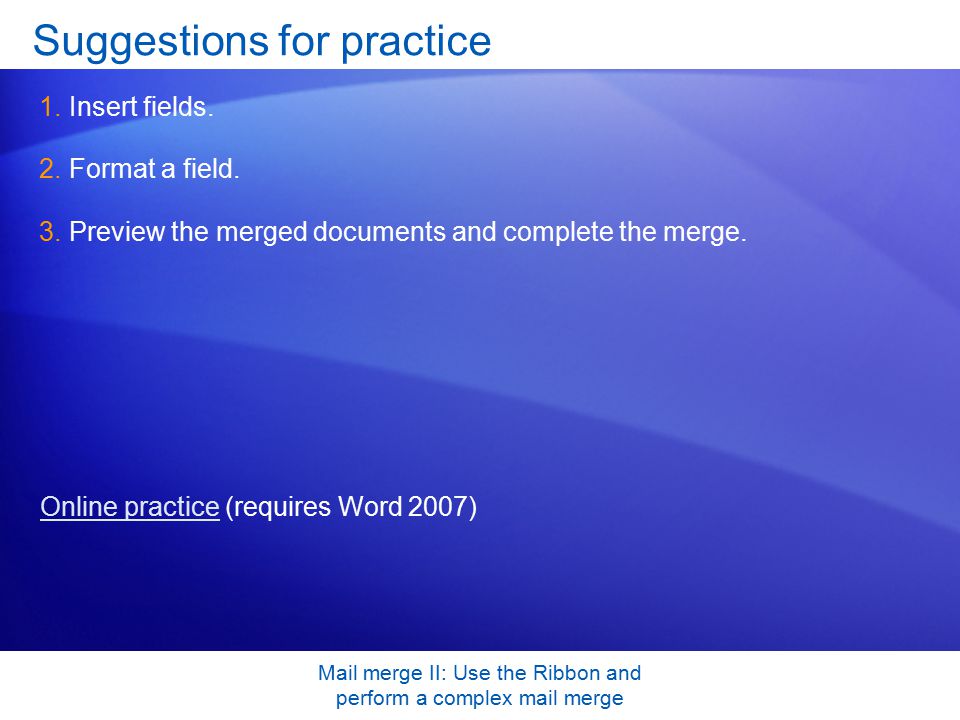 Suggestions for practice

1. Insert fields.

2. Format a field.

3. Preview the merged documents and complete the merge.

Online practice (requires Word 2007)

Mail merge II: Use the Ribbon and perform a complex mail merge